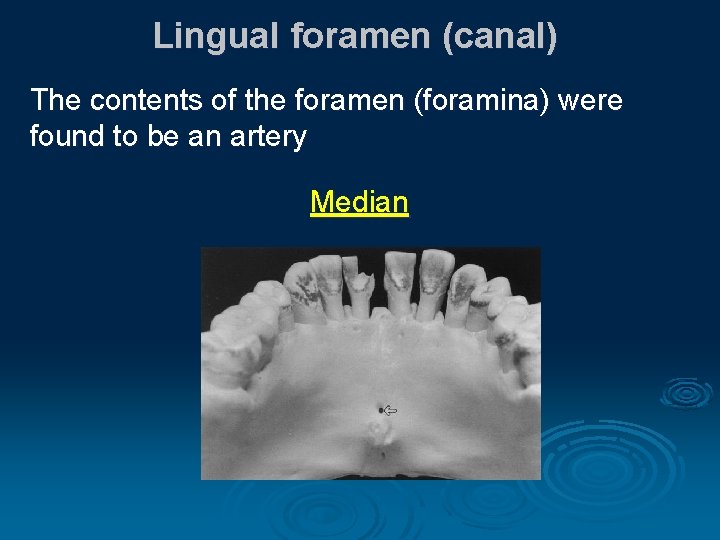 Lingual foramen (canal)

The contents of the foramen (foramina) were found to be an artery

Median